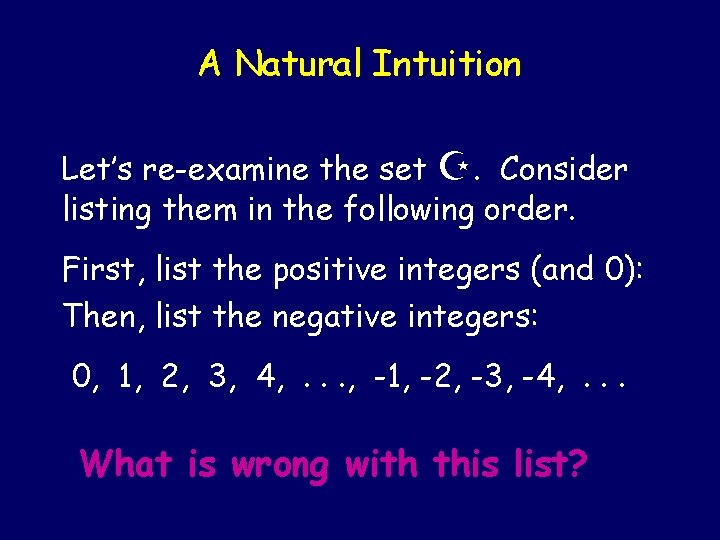 A Natural Intuition

Let's re-examine the set ☪. Consider listing them in the following order.

First, list the positive integers (and 0):
Then, list the negative integers:

0, 1, 2, 3, 4, . . ., -1, -2, -3, -4, . . .

What is wrong with this list?